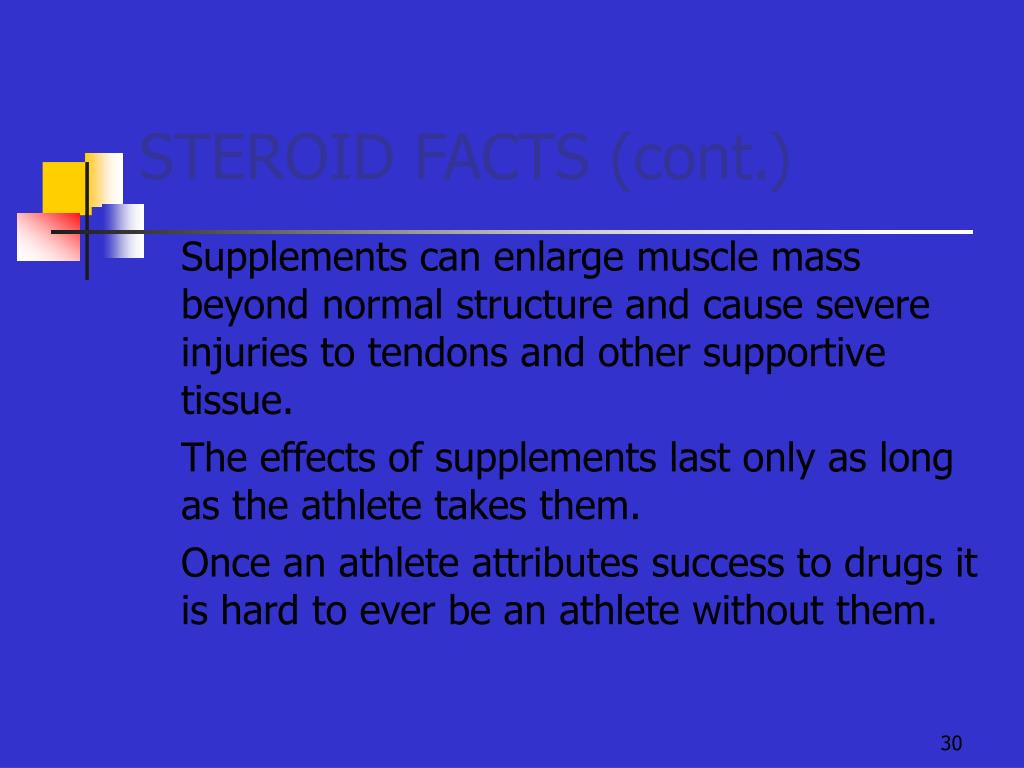 STEROID FACTS (cont.)

Supplements can enlarge muscle mass beyond normal structure and cause severe injuries to tendons and other supportive tissue.

The effects of supplements last only as long as the athlete takes them.

Once an athlete attributes success to drugs it is hard to ever be an athlete without them.

30